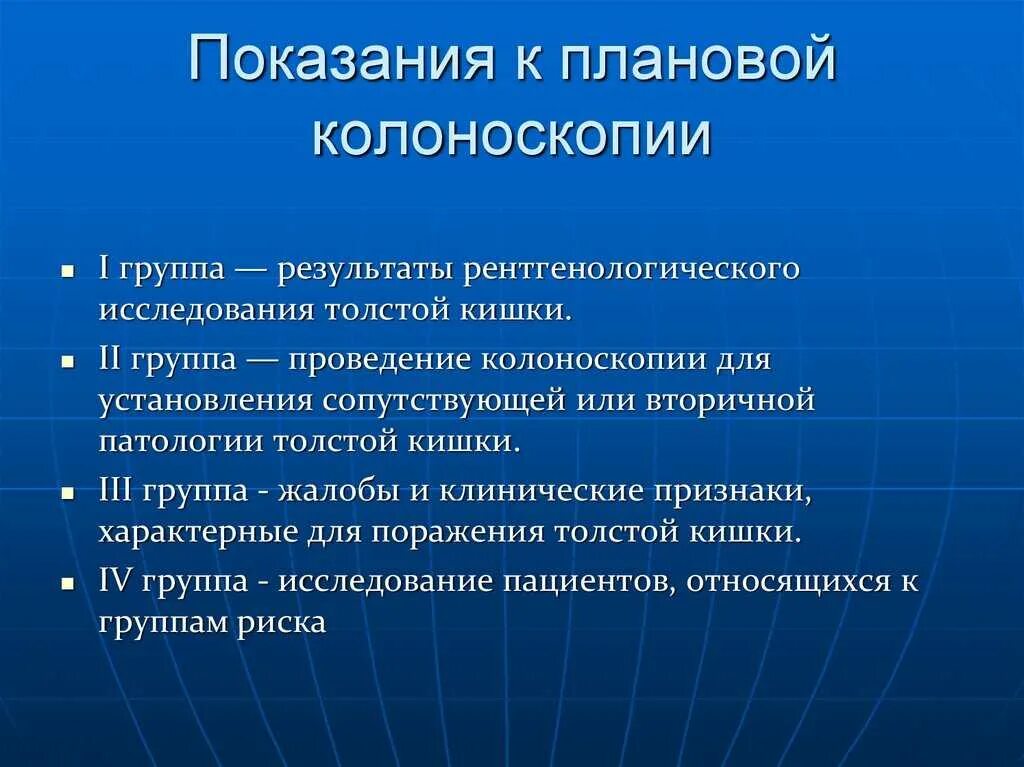 Показания к плановой колоноскопии

- I группа — результаты рентгенологического исследования толстой кишки.
- II группа — проведение колоноскопии для установления сопутствующей или вторичной патологии толстой кишки.
- III группа - жалобы и клинические признаки, характерные для поражения толстой кишки.
- IV группа - исследование пациентов, относящихся к группам риска